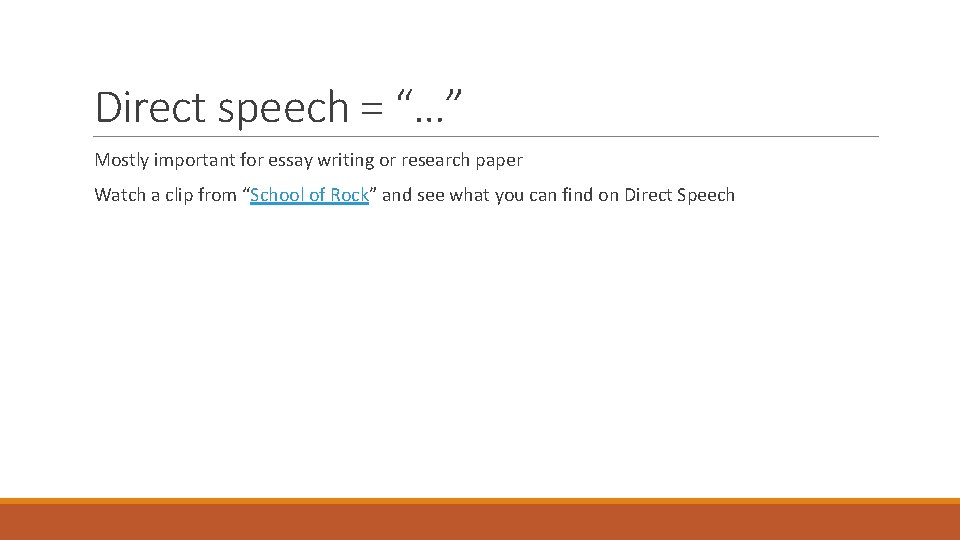 Direct speech = “…”

Mostly important for essay writing or research paper

Watch a clip from “School of Rock” and see what you can find on Direct Speech